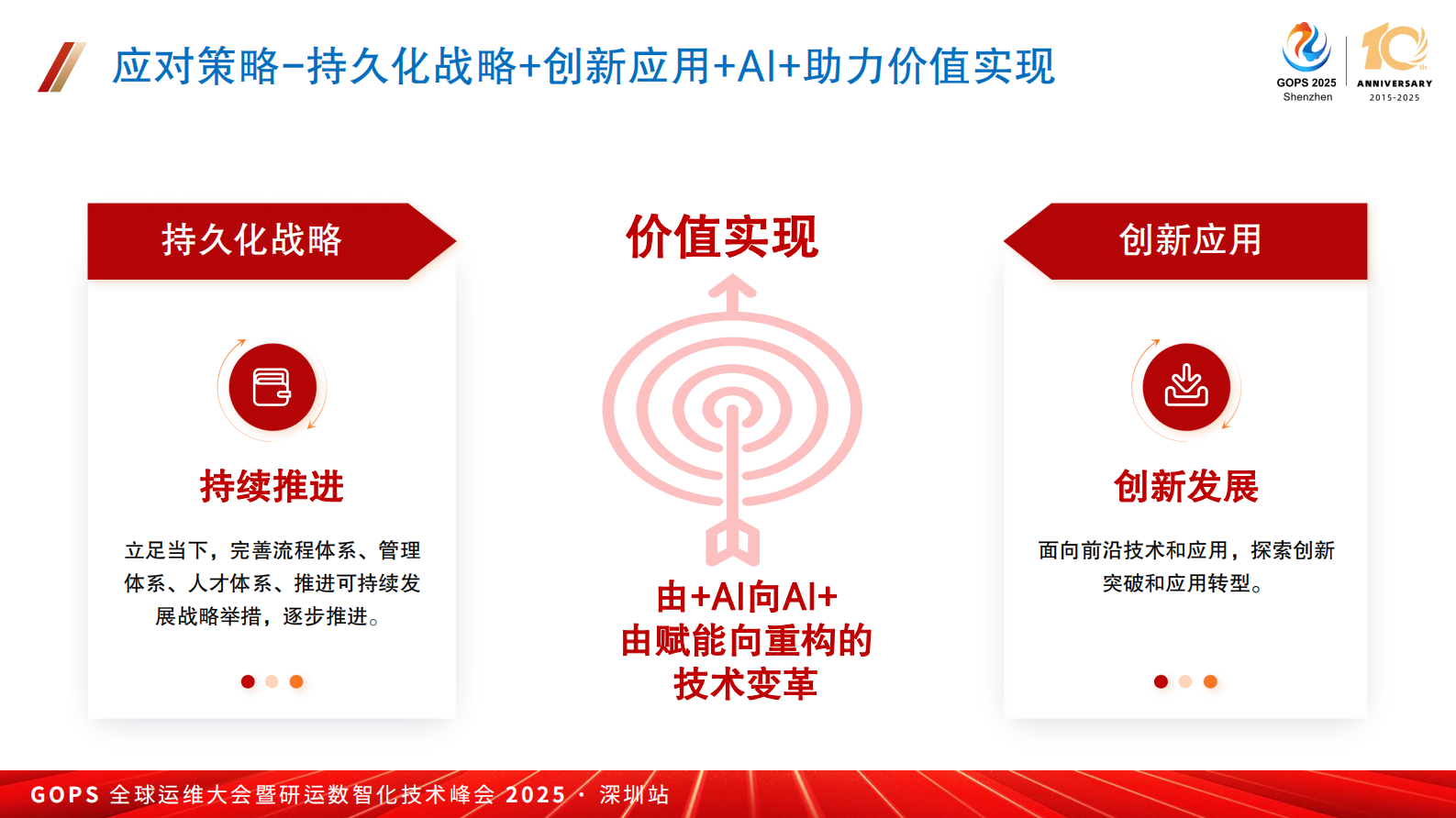 应对策略-持久化战略+创新应用+AI+助力价值实现

GOPS 2025
Shenzhen

10th
ANNIVERSARY
2015-2025

持久化战略

持续推进

立足当下，完善流程体系、管理体系、人才体系、推进可持续发展战略举措，逐步推进。

价值实现

由+AI向AI+
由赋能向重构的
技术变革

创新应用

创新发展

面向前沿技术和应用，探索创新突破和应用转型。

GOPS 全球运维大会暨研运数智化技术峰会 2025 · 深圳站